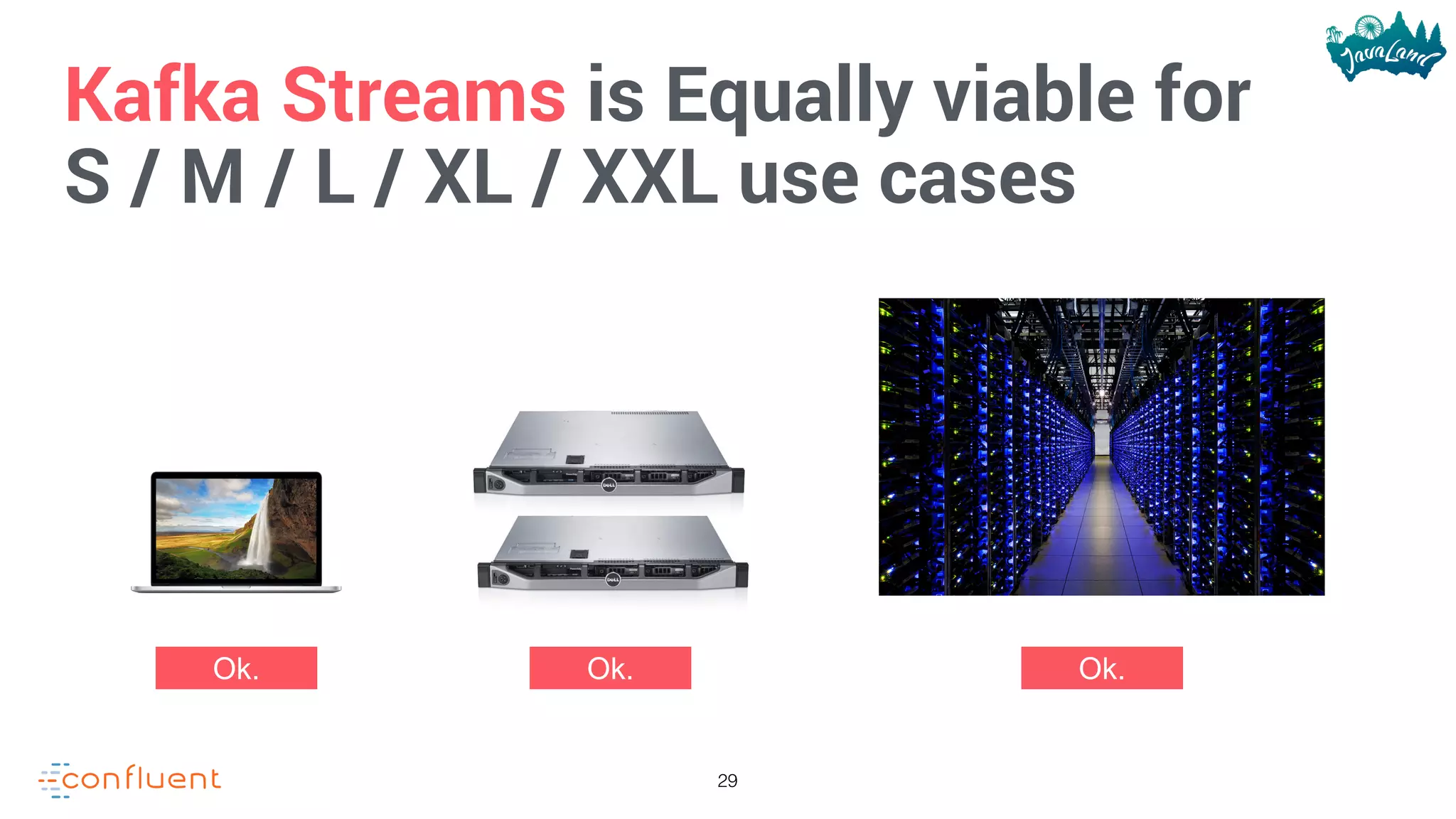 JavaLand

Kafka Streams is Equally viable for S / M / L / XL / XXL use cases

Ok.

Ok.

Ok.

confluent

29